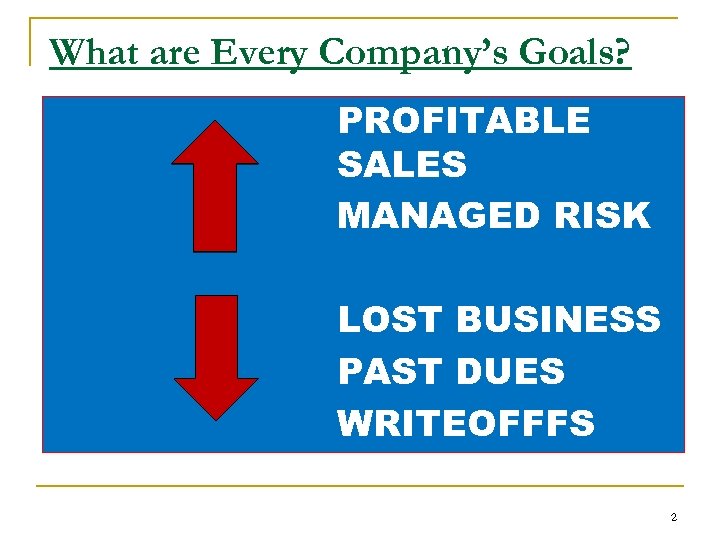 What are Every Company's Goals?

PROFITABLE SALES

MANAGED RISK

LOST BUSINESS

PAST DUES

WRITEOFFFS

2